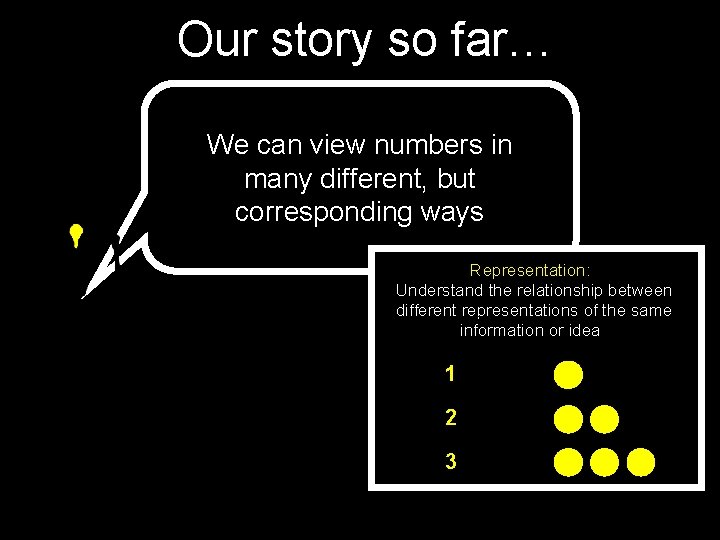 Our story so far…

We can view numbers in many different, but corresponding ways

Representation:
Understand the relationship between different representations of the same information or idea

1

2

3